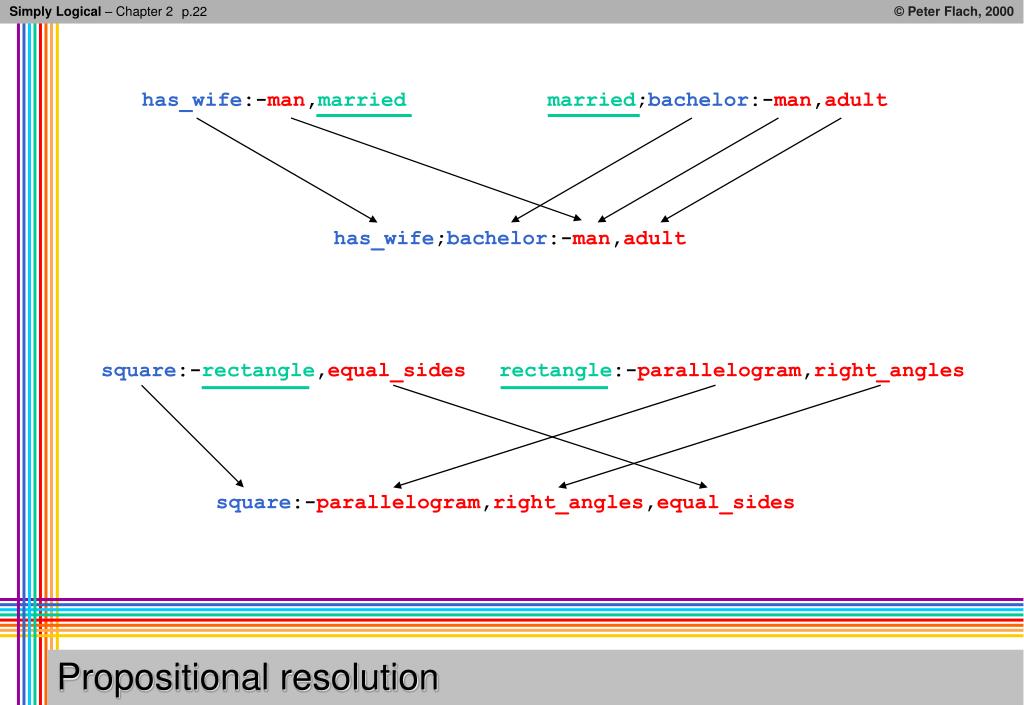 Simply Logical – Chapter 2 p.22

© Peter Flach, 2000

has_wife:-man,married

married;bachelor:-man,adult

has_wife;bachelor:-man,adult

square:-rectangle,equal_sides

rectangle:-parallelogram,right_angles

square:-parallelogram,right_angles,equal_sides

Propositional resolution